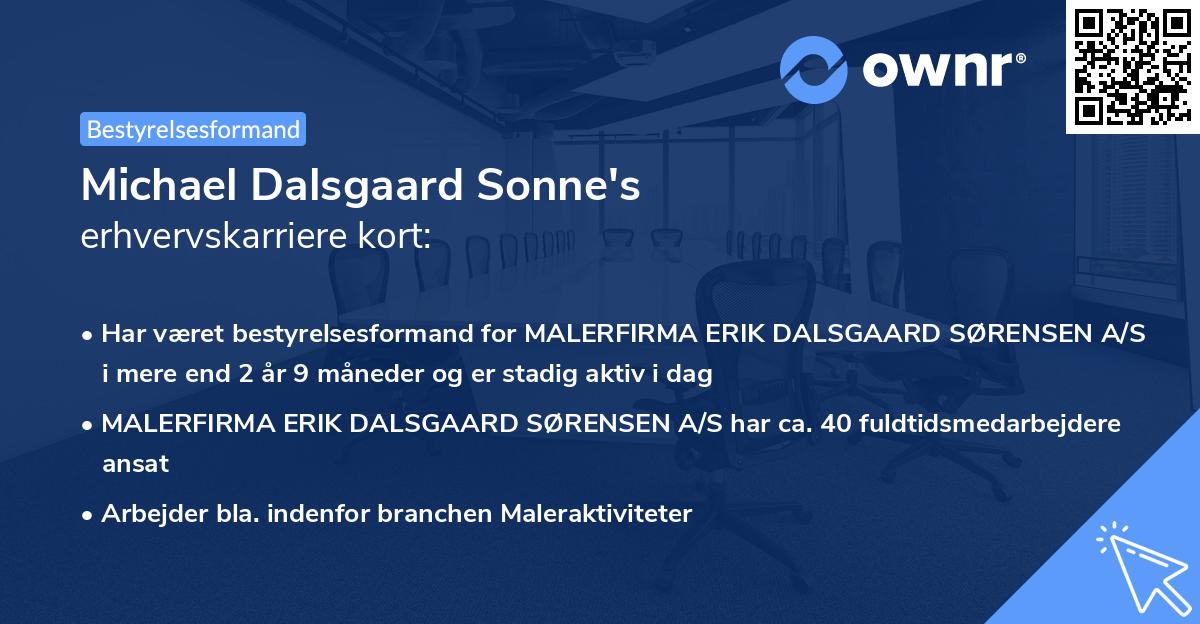 ownr®

Bestyrelsesformand

Michael Dalsgaard Sonne's
erhvervskarriere kort:

• Har været bestyrelsesformand for MALERFIRMA ERIK DALSGAARD SØRENSEN A/S i mere end 2 år 9 måneder og er stadig aktiv i dag

• MALERFIRMA ERIK DALSGAARD SØRENSEN A/S har ca. 40 fuldtidsmedarbejdere ansat

• Arbejder bla. indenfor branchen Maleraktiviteter